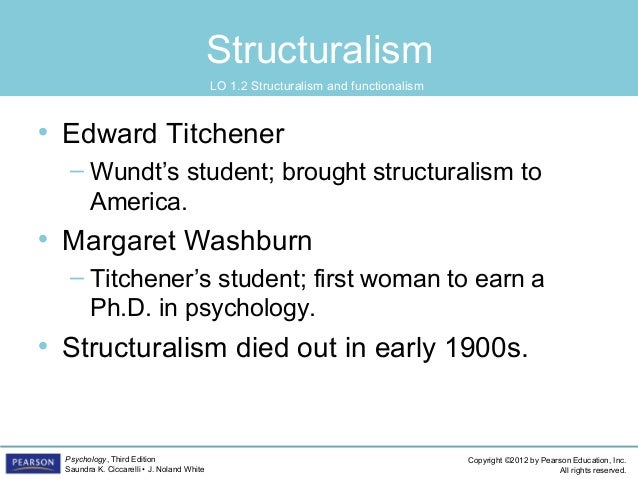 Structuralism

LO 1.2 Structuralism and functionalism

• Edward Titchener
 – Wundt's student; brought structuralism to America.
• Margaret Washburn
 – Titchener's student; first woman to earn a Ph.D. in psychology.
• Structuralism died out in early 1900s.

PEARSON

Psychology, Third Edition
Saundra K. Ciccarelli • J. Noland White

Copyright ©2012 by Pearson Education, Inc.
All rights reserved.